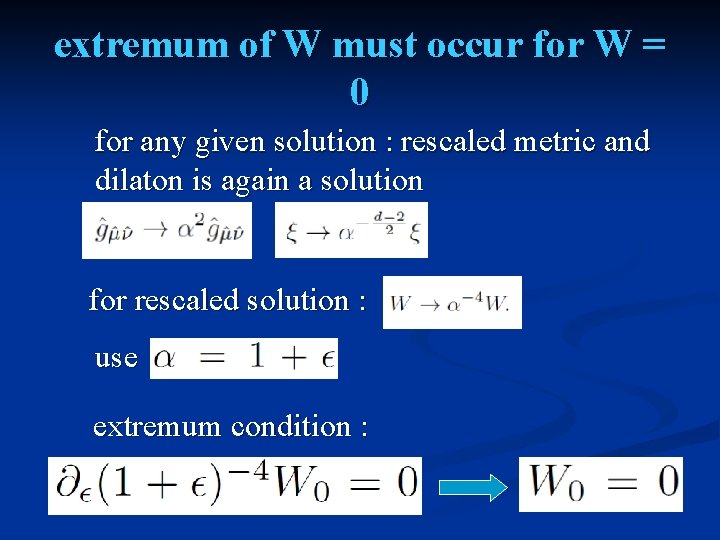 extremum of W must occur for W = 0

for any given solution : rescaled metric and dilaton is again a solution

$\hat{g}_{\hat{\mu}\hat{\nu}} \to \alpha^2 \hat{g}_{\hat{\mu}\hat{\nu}}$ $\xi \to \alpha^{-\frac{d-2}{2}} \xi$

for rescaled solution : $W \to \alpha^{-4} W.$

use $\alpha = 1 + \epsilon$

extremum condition :

$\partial_\epsilon (1+\epsilon)^{-4} W_0 = 0$ $W_0 = 0$